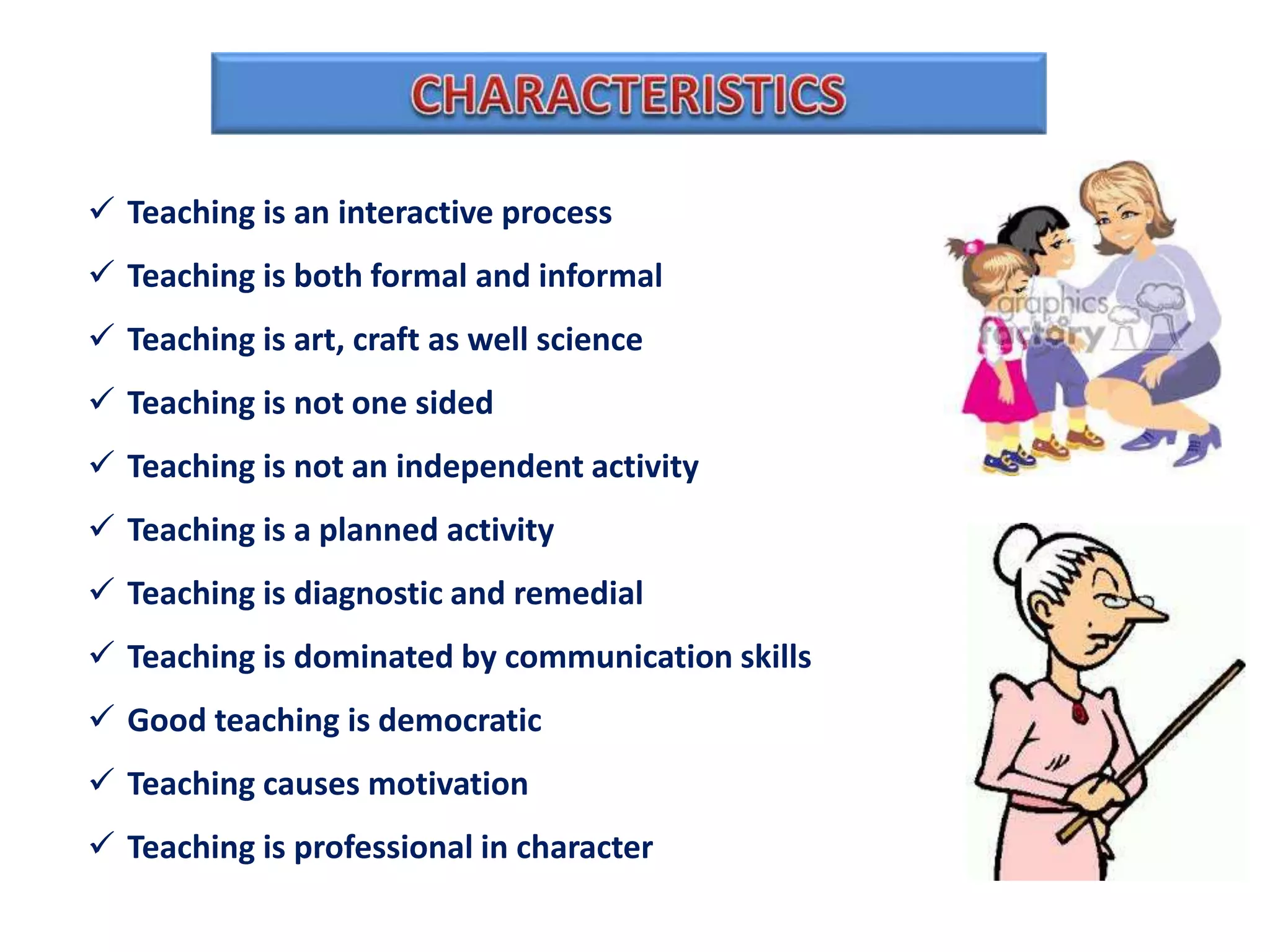 CHARACTERISTICS

✓ Teaching is an interactive process

✓ Teaching is both formal and informal

✓ Teaching is art, craft as well science

✓ Teaching is not one sided

✓ Teaching is not an independent activity

✓ Teaching is a planned activity

✓ Teaching is diagnostic and remedial

✓ Teaching is dominated by communication skills

✓ Good teaching is democratic

✓ Teaching causes motivation

✓ Teaching is professional in character

graphics factory